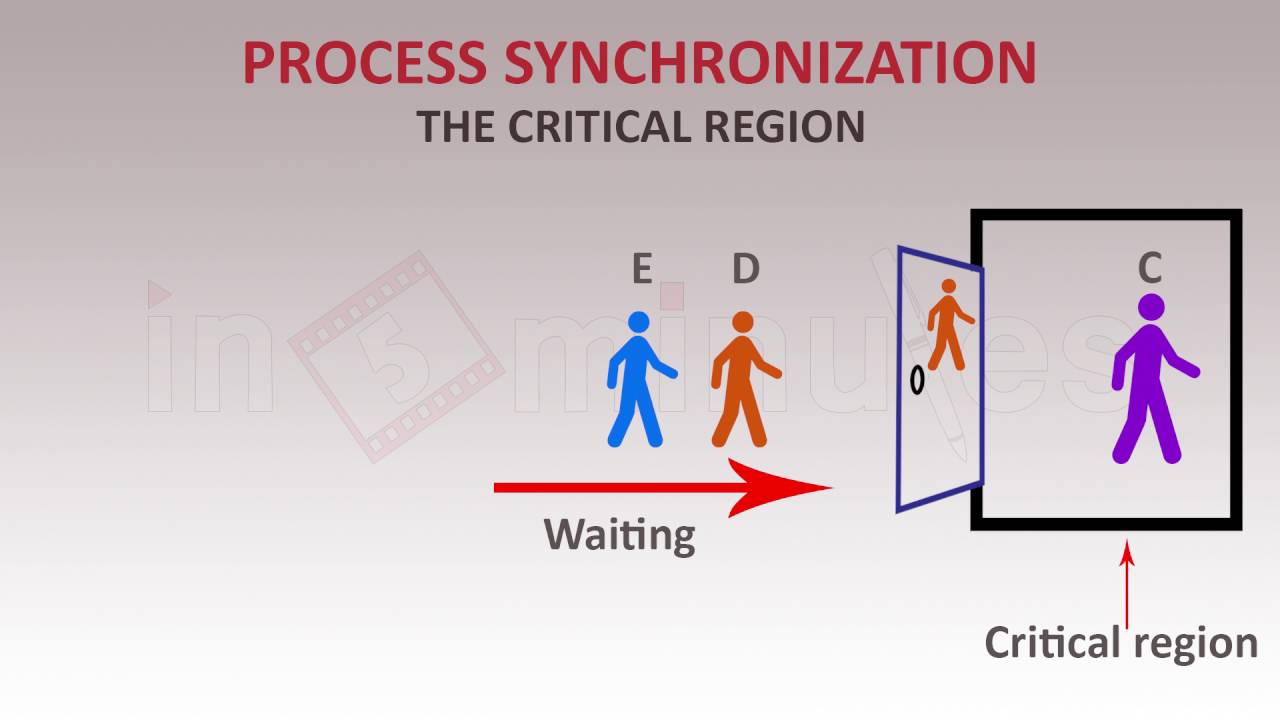 PROCESS SYNCHRONIZATION
THE CRITICAL REGION

in 5 minutes

E D C

Waiting

Critical region